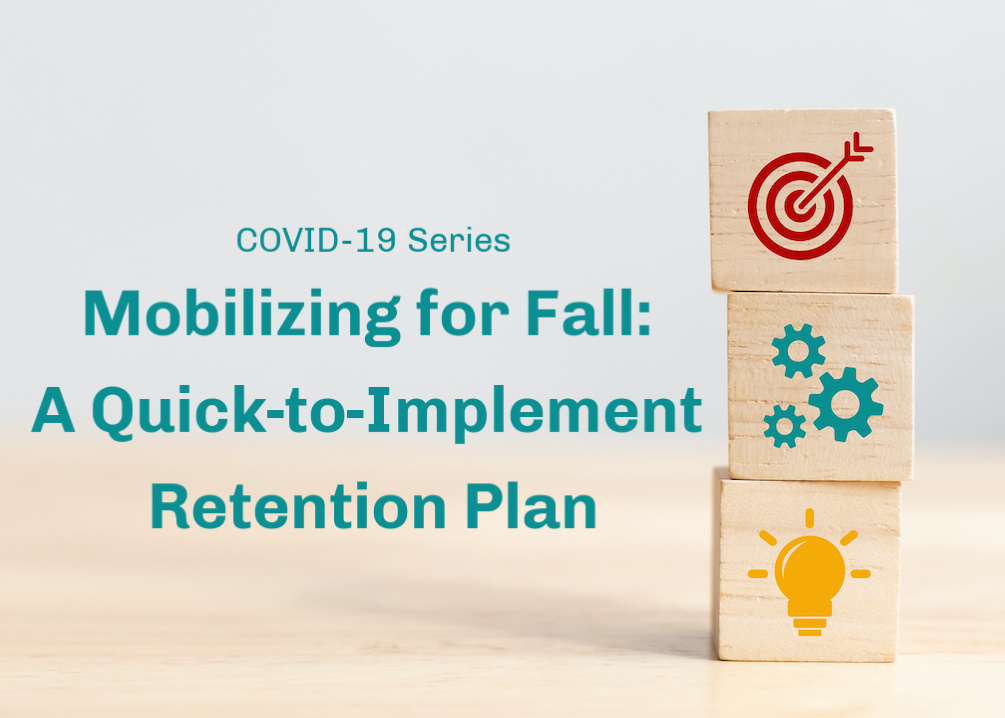 COVID-19 Series

Mobilizing for Fall: A Quick-to-Implement Retention Plan